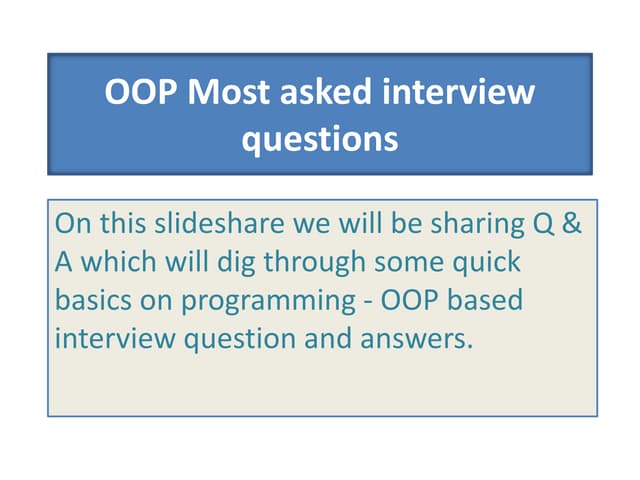 OOP Most asked interview questions

On this slideshare we will be sharing Q & A which will dig through some quick basics on programming - OOP based interview question and answers.